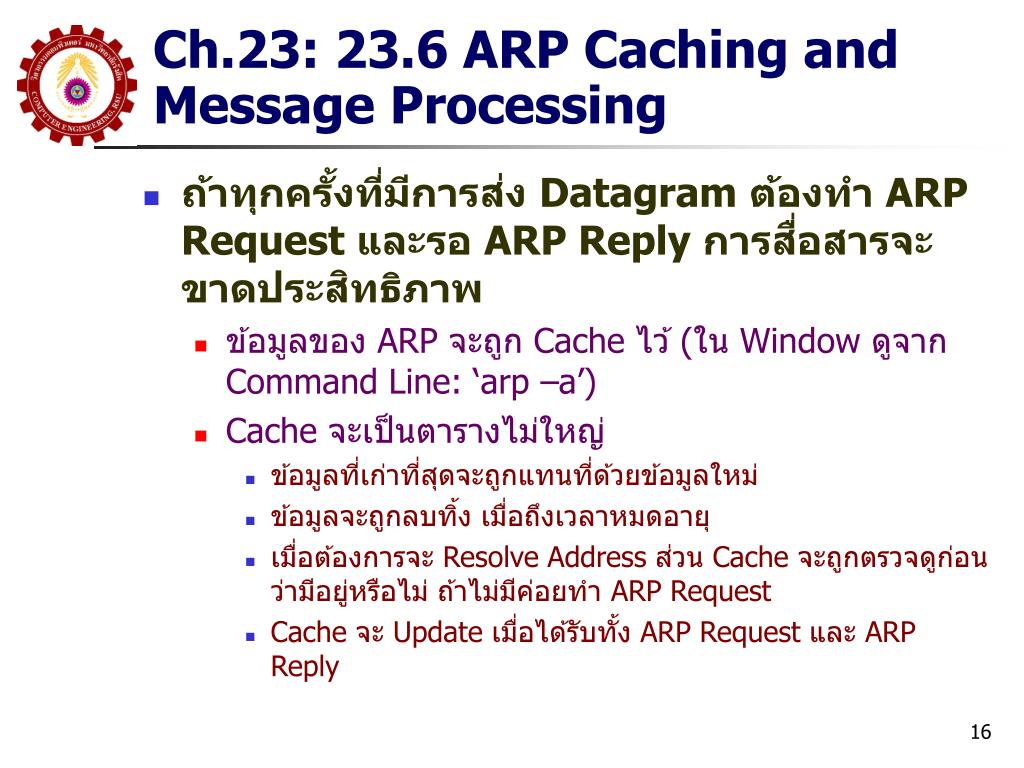 Ch.23: 23.6 ARP Caching and Message Processing

ถ้าทุกครั้งที่มีการส่ง Datagram ต้องทำ ARP Request และรอ ARP Reply การสื่อสารจะขาดประสิทธิภาพ

ข้อมูลของ ARP จะถูก Cache ไว้ (ใน Window ดูจาก Command Line: ‘arp –a’)

Cache จะเป็นตารางไม่ใหญ่

ข้อมูลที่เก่าที่สุดจะถูกแทนที่ด้วยข้อมูลใหม่

ข้อมูลจะถูกลบทิ้ง เมื่อถึงเวลาหมดอายุ

เมื่อต้องการจะ Resolve Address ส่วน Cache จะถูกตรวจดูก่อนว่ามีอยู่หรือไม่ ถ้าไม่มีค่อยทำ ARP Request

Cache จะ Update เมื่อได้รับทั้ง ARP Request และ ARP Reply

16